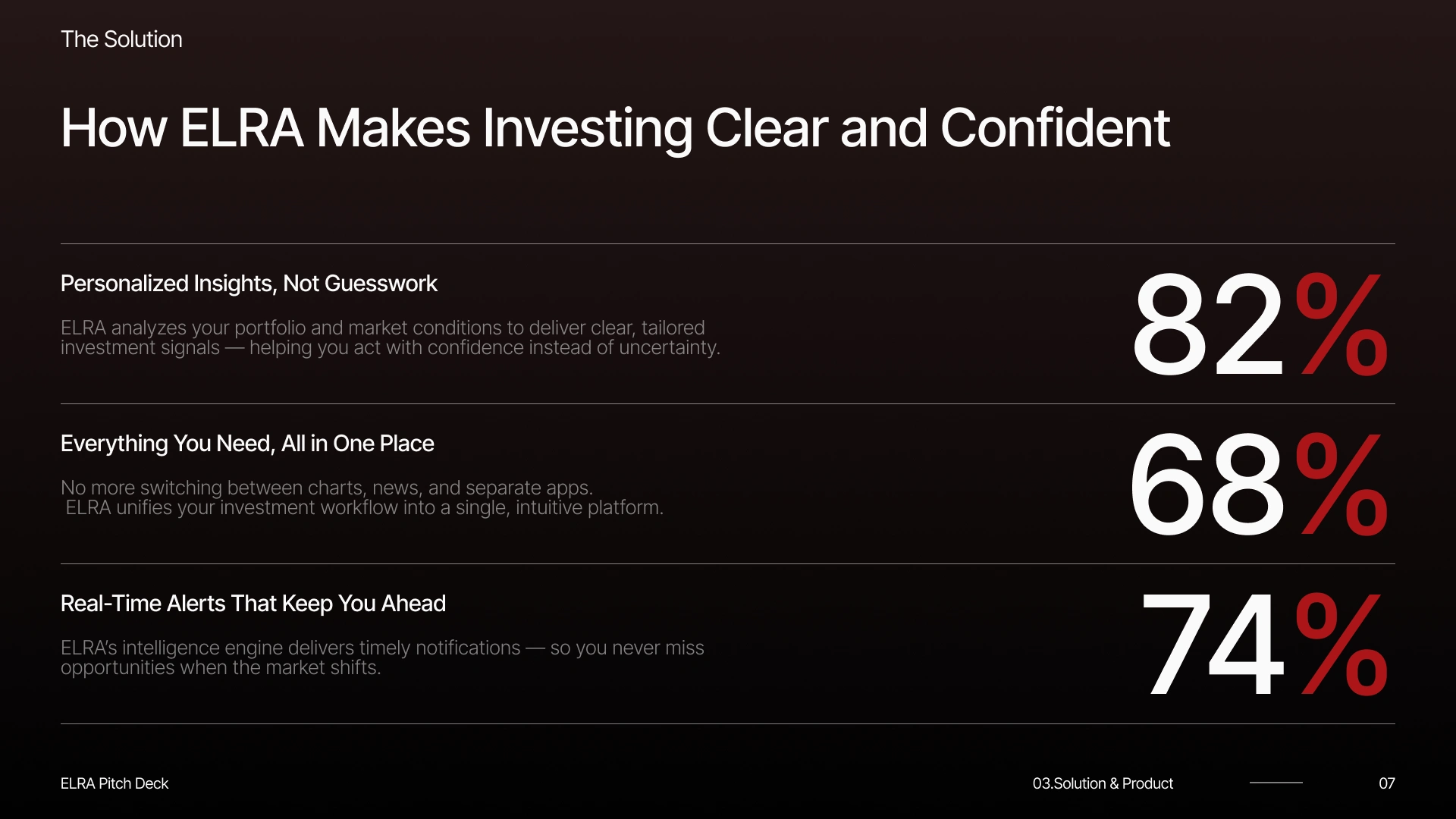 The Solution

How ELRA Makes Investing Clear and Confident

Personalized Insights, Not Guesswork

ELRA analyzes your portfolio and market conditions to deliver clear, tailored investment signals — helping you act with confidence instead of uncertainty.

82%

Everything You Need, All in One Place

No more switching between charts, news, and separate apps. ELRA unifies your investment workflow into a single, intuitive platform.

68%

Real-Time Alerts That Keep You Ahead

ELRA's intelligence engine delivers timely notifications — so you never miss opportunities when the market shifts.

74%

ELRA Pitch Deck

03.Solution & Product

07